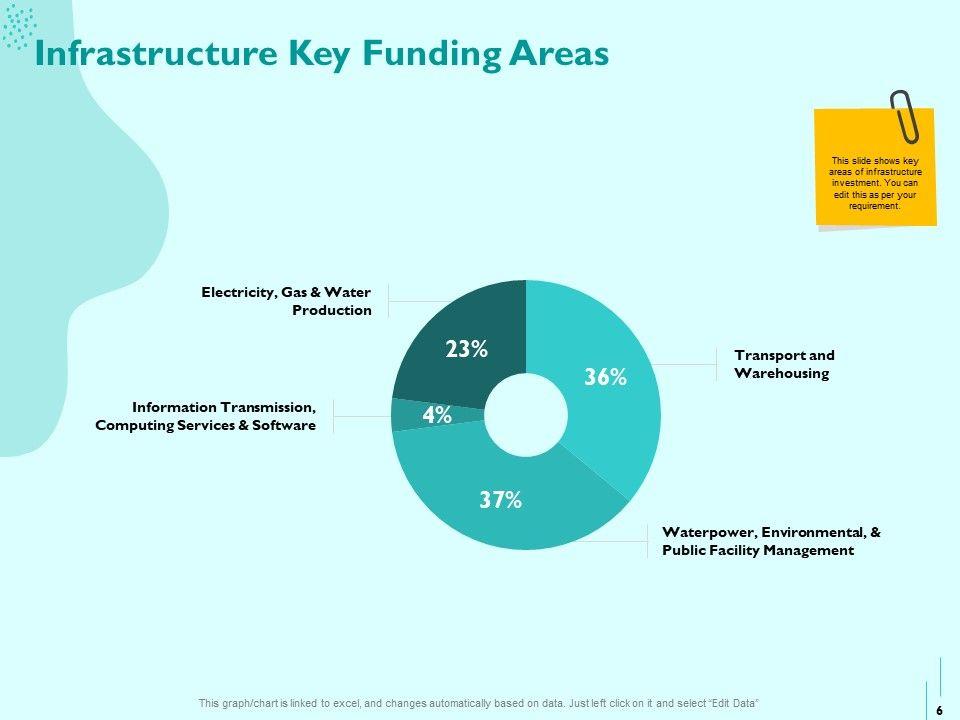 Infrastructure Key Funding Areas

This slide shows key areas of infrastructure investment. You can edit this as per your requirement.

Electricity, Gas & Water Production

23%

Information Transmission, Computing Services & Software

4%

36%

Transport and Warehousing

37%

Waterpower, Environmental, & Public Facility Management

This graph/chart is linked to excel, and changes automatically based on data. Just left click on it and select "Edit Data"

6